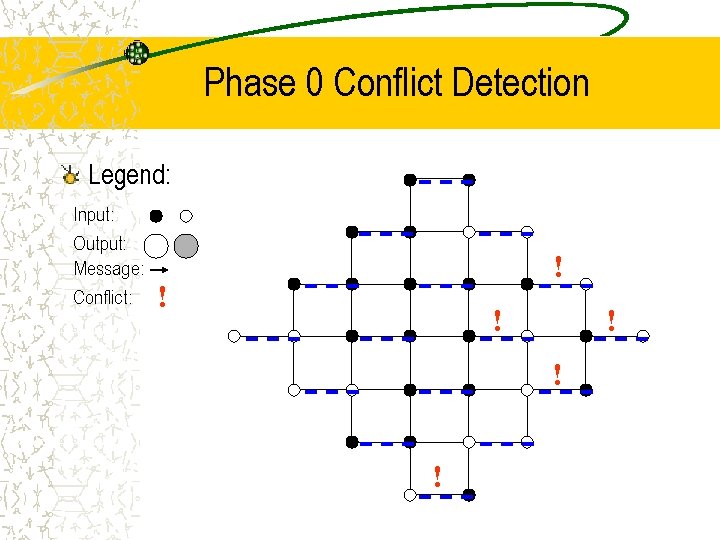 Phase 0 Conflict Detection

Legend:

Input:

Output:

Message:

Conflict: !

!

!

!

!

!